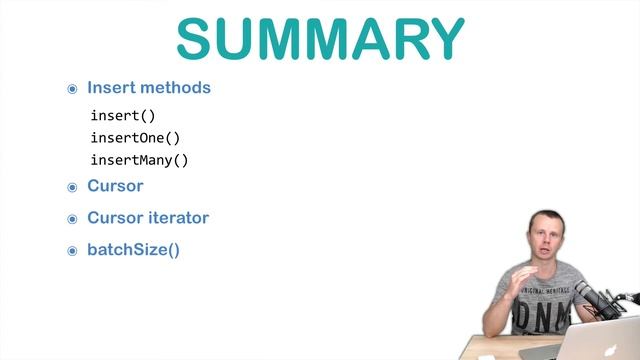 SUMMARY

Insert methods

insert()
insertOne()
insertMany()

Cursor

Cursor iterator

batchSize()

ORIGINAL HERITAGE
DNM